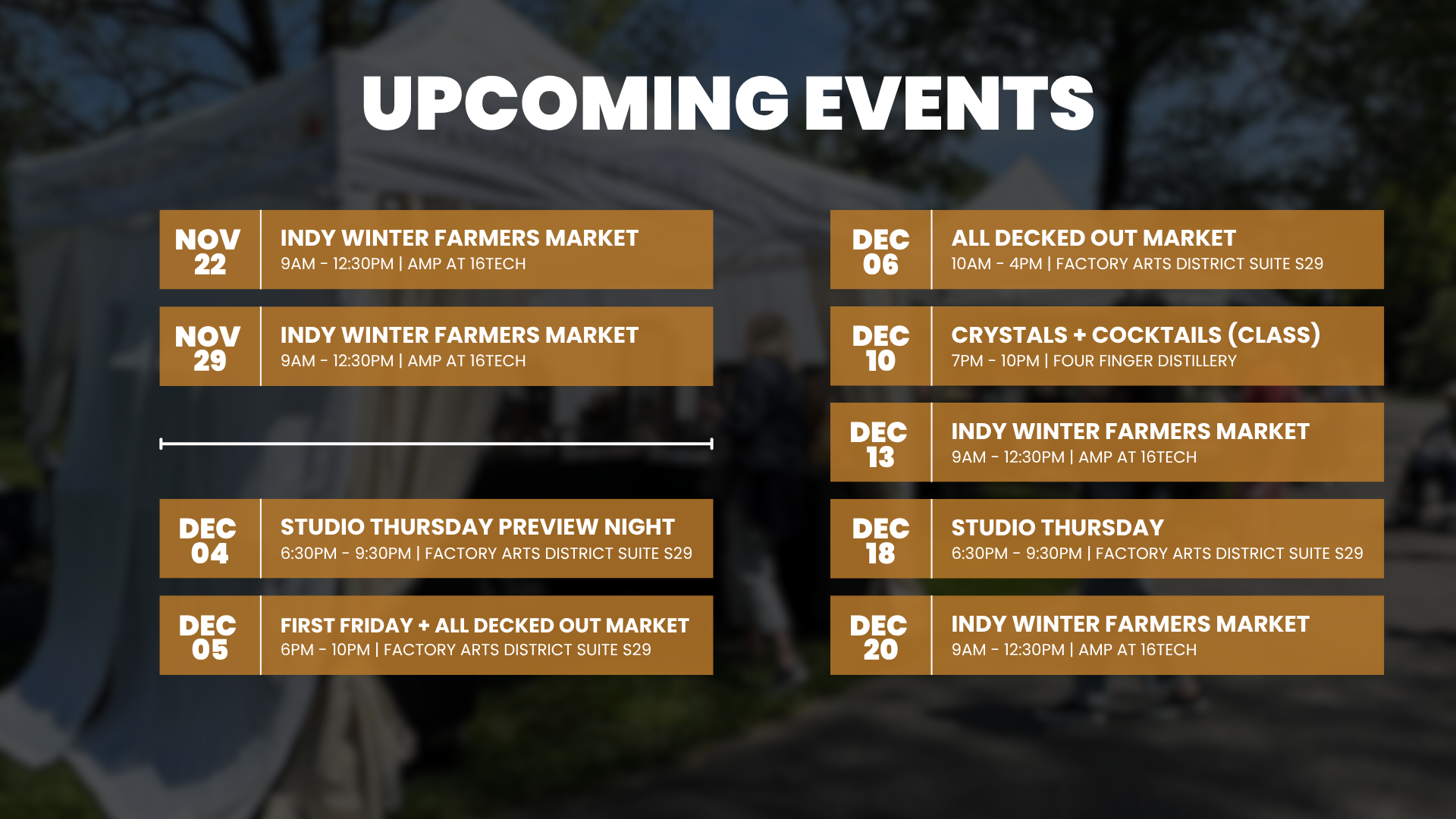 UPCOMING EVENTS

NOV 22
INDY WINTER FARMERS MARKET
9AM - 12:30PM | AMP AT 16TECH

NOV 29
INDY WINTER FARMERS MARKET
9AM - 12:30PM | AMP AT 16TECH

DEC 04
STUDIO THURSDAY PREVIEW NIGHT
6:30PM - 9:30PM | FACTORY ARTS DISTRICT SUITE S29

DEC 05
FIRST FRIDAY + ALL DECKED OUT MARKET
6PM - 10PM | FACTORY ARTS DISTRICT SUITE S29

DEC 06
ALL DECKED OUT MARKET
10AM - 4PM | FACTORY ARTS DISTRICT SUITE S29

DEC 10
CRYSTALS + COCKTAILS (CLASS)
7PM - 10PM | FOUR FINGER DISTILLERY

DEC 13
INDY WINTER FARMERS MARKET
9AM - 12:30PM | AMP AT 16TECH

DEC 18
STUDIO THURSDAY
6:30PM - 9:30PM | FACTORY ARTS DISTRICT SUITE S29

DEC 20
INDY WINTER FARMERS MARKET
9AM - 12:30PM | AMP AT 16TECH